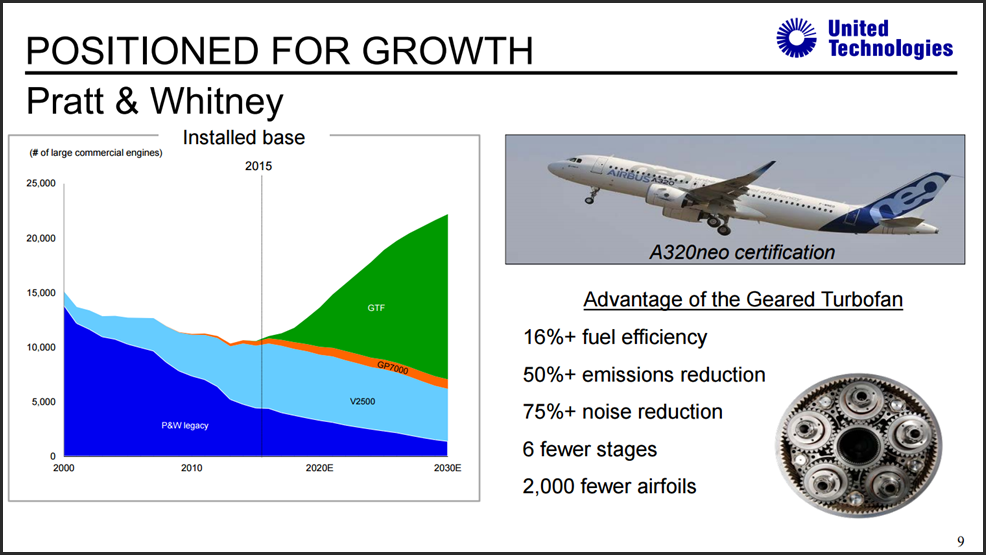 POSITIONED FOR GROWTH

United Technologies

Pratt & Whitney

Installed base

(# of large commercial engines)

2015

25,000
20,000
15,000
10,000
5,000
0

GTF
GP7000
V2500
P&W legacy

2000
2010
2020E
2030E

AIRBUS
neo

A320neo certification

Advantage of the Geared Turbofan

16%+ fuel efficiency

50%+ emissions reduction

75%+ noise reduction

6 fewer stages

2,000 fewer airfoils

9